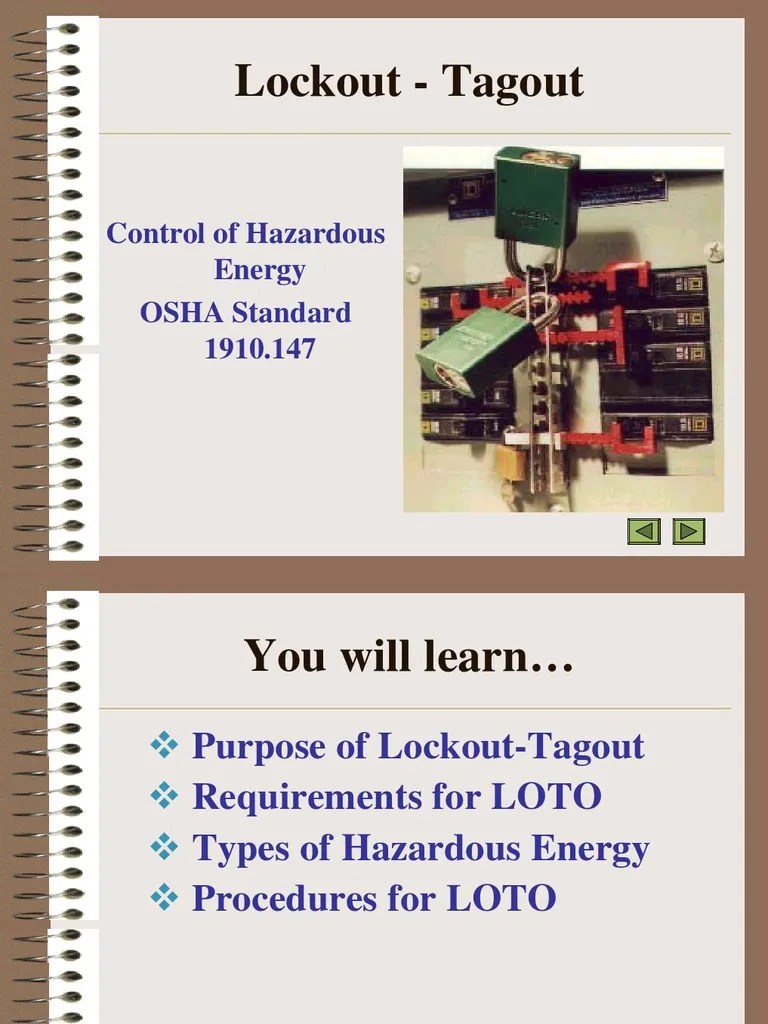 Lockout - Tagout

Control of Hazardous Energy
OSHA Standard 1910.147

You will learn…

❖ Purpose of Lockout-Tagout
❖ Requirements for LOTO
❖ Types of Hazardous Energy
❖ Procedures for LOTO